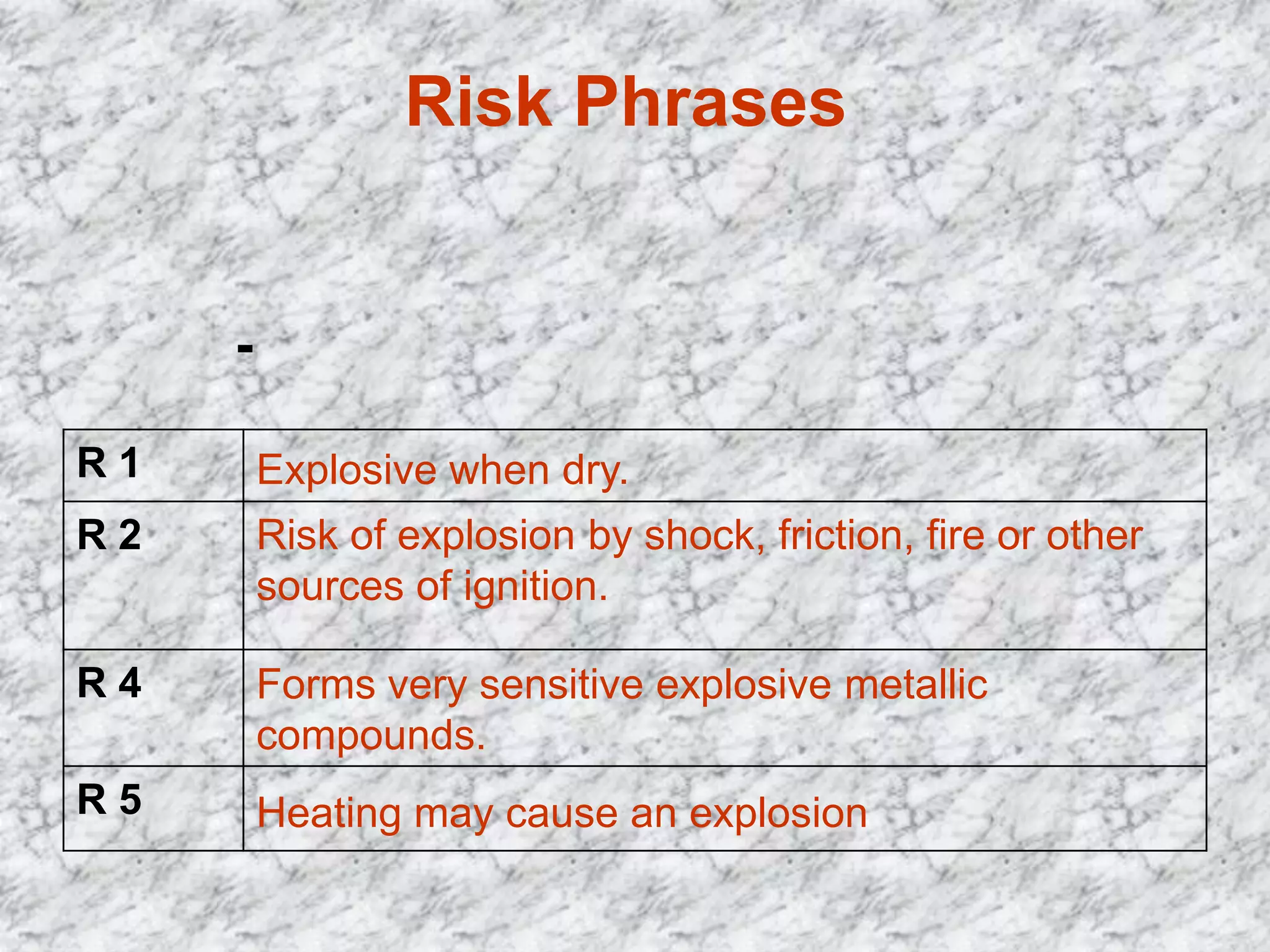 Risk Phrases

-

| R 1 | Explosive when dry. |
|---|---|
| R 2 | Risk of explosion by shock, friction, fire or other sources of ignition. |
| R 4 | Forms very sensitive explosive metallic compounds. |
| R 5 | Heating may cause an explosion |